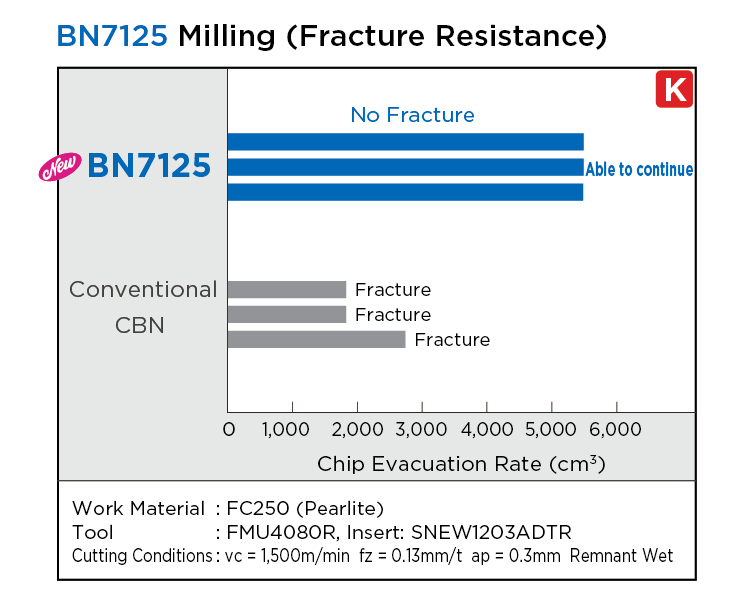 BN7125 Milling (Fracture Resistance)

K

No Fracture

New BN7125

Able to continue

Conventional CBN

Fracture
Fracture
Fracture

0 1,000 2,000 3,000 4,000 5,000 6,000

Chip Evacuation Rate (cm$^3$)

Work Material : FC250 (Pearlite)
Tool : FMU4080R, Insert: SNEW1203ADTR
Cutting Conditions : vc = 1,500m/min fz = 0.13mm/t ap = 0.3mm Remnant Wet